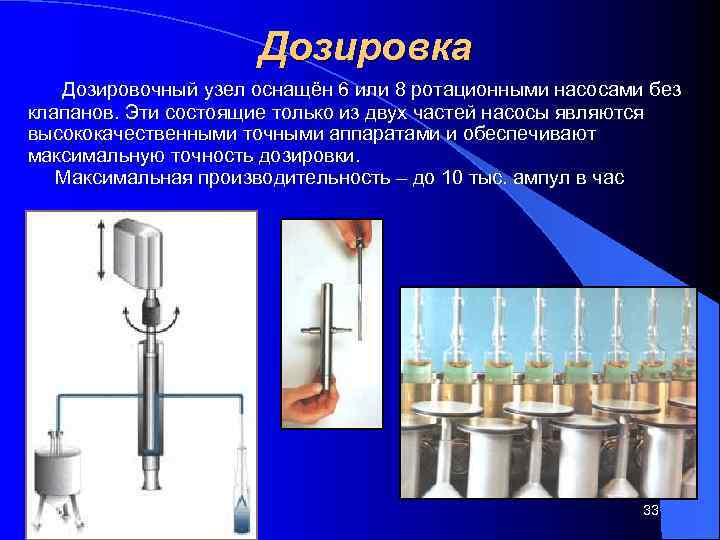 Дозировка

Дозировочный узел оснащён 6 или 8 ротационными насосами без клапанов. Эти состоящие только из двух частей насосы являются высококачественными точными аппаратами и обеспечивают максимальную точность дозировки.

Максимальная производительность – до 10 тыс. ампул в час

33